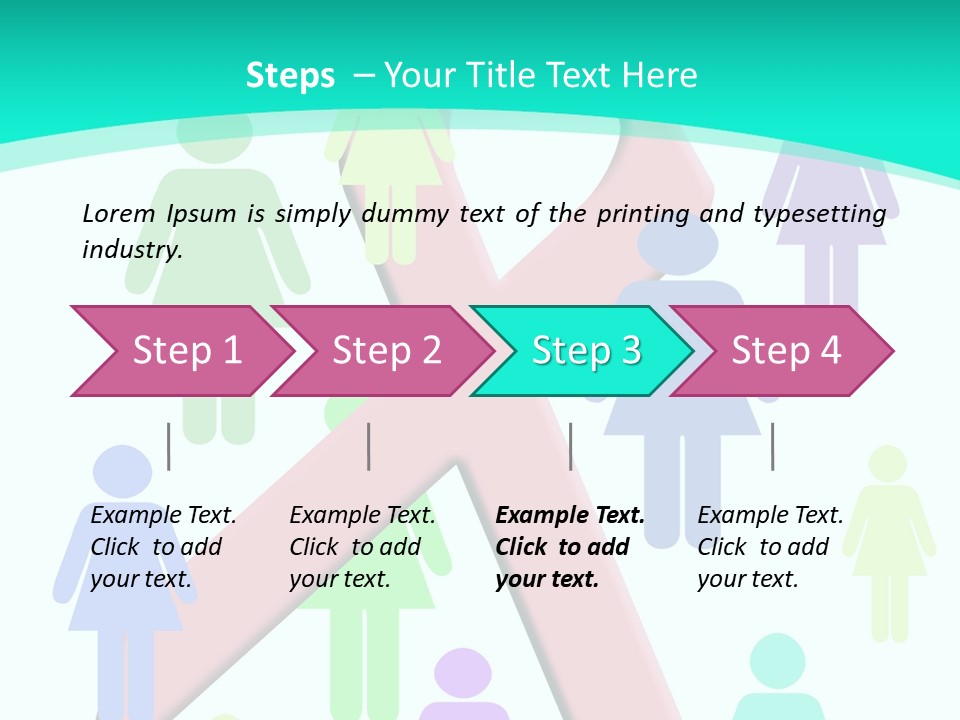 Steps – Your Title Text Here

Lorem Ipsum is simply dummy text of the printing and typesetting industry.

Step 1

Step 2

Step 3

Step 4

Example Text. Click to add your text.

Example Text. Click to add your text.

Example Text. Click to add your text.

Example Text. Click to add your text.